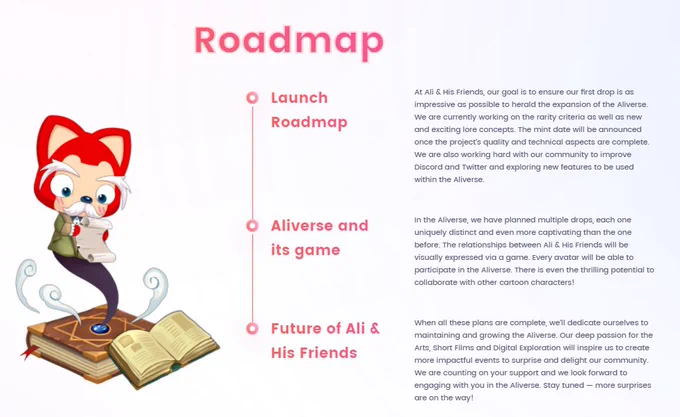 Roadmap

Launch Roadmap

At Ali & His Friends, our goal is to ensure our first drop is as impressive as possible to herald the expansion of the Aliverse. We are currently working on the rarity criteria as well as new and exciting lore concepts. The mint date will be announced once the project's quality and technical aspects are complete. We are also working hard with our community to improve Discord and Twitter and exploring new features to be used within the Aliverse.

Aliverse and its game

In the Aliverse, we have planned multiple drops, each one uniquely distinct and even more captivating than the one before. The relationships between Ali & His Friends will be visually expressed via a game. Every avatar will be able to participate in the Aliverse. There is even the thrilling potential to collaborate with other cartoon characters!

Future of Ali & His Friends

When all these plans are complete, we'll dedicate ourselves to maintaining and growing the Aliverse. Our deep passion for the Arts, Short Films and Digital Exploration will inspire us to create more impactful events to surprise and delight our community. We are counting on your support and we look forward to engaging with you in the Aliverse. Stay tuned — more surprises are on the way!